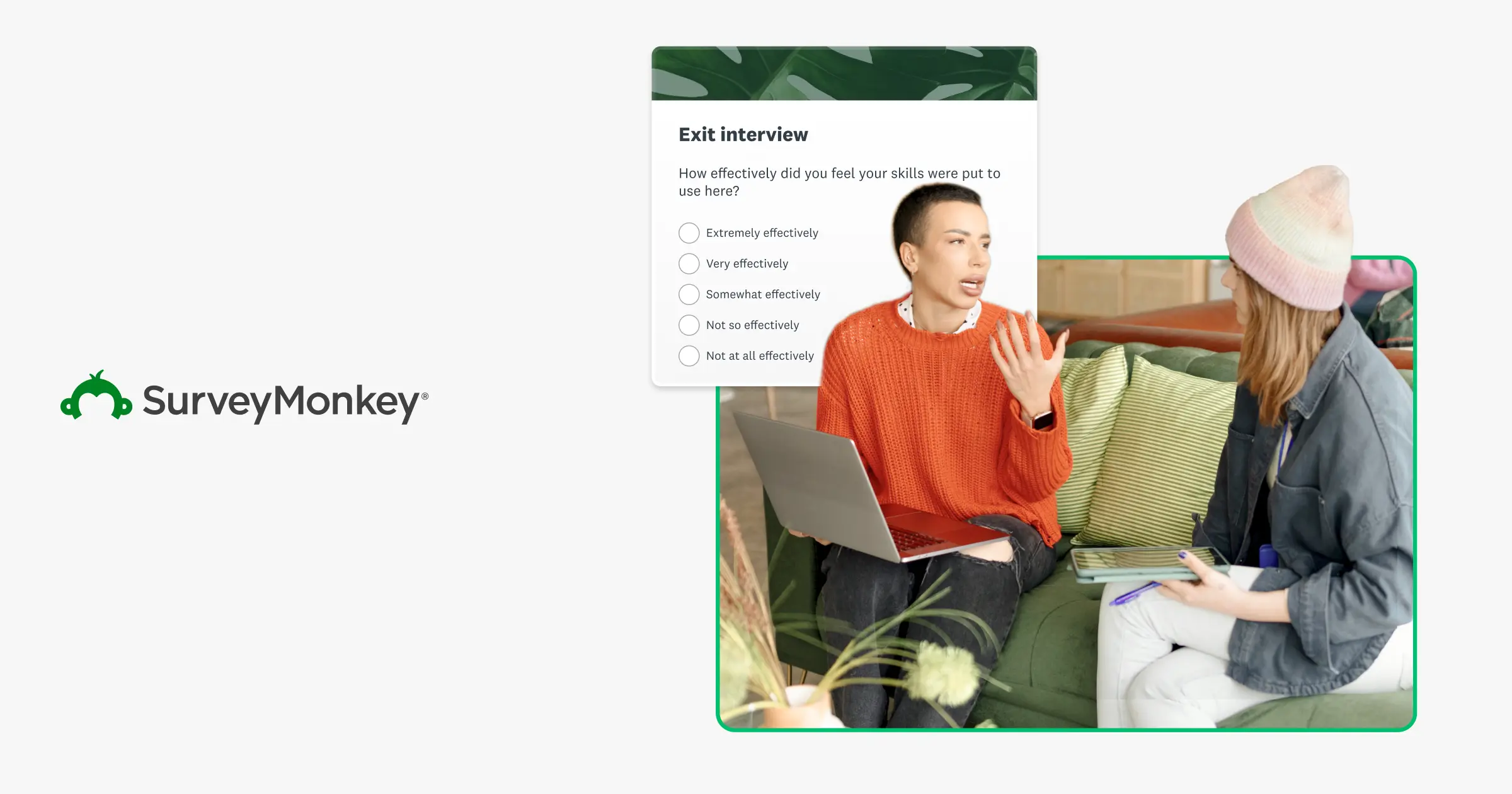 SurveyMonkey®

Exit interview

How effectively did you feel your skills were put to use here?

Extremely effectively

Very effectively

Somewhat effectively

Not so effectively

Not at all effectively